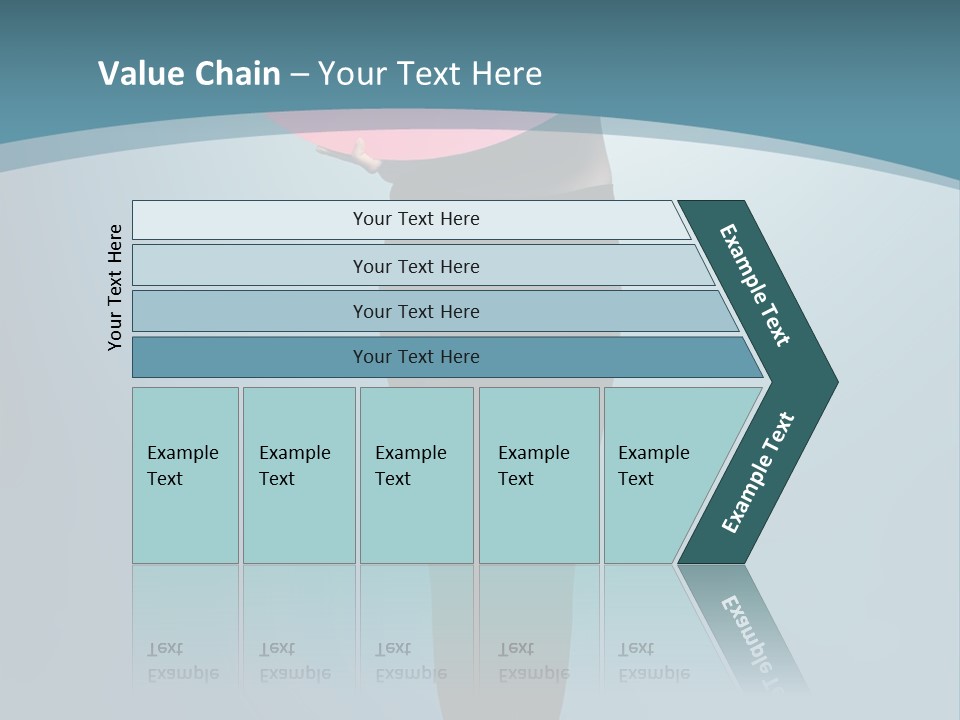 Value Chain – Your Text Here

Your Text Here

Your Text Here

Your Text Here

Your Text Here

Your Text Here

Example Text

Example Text

Example Text

Example Text

Example Text

Example Text

Example Text